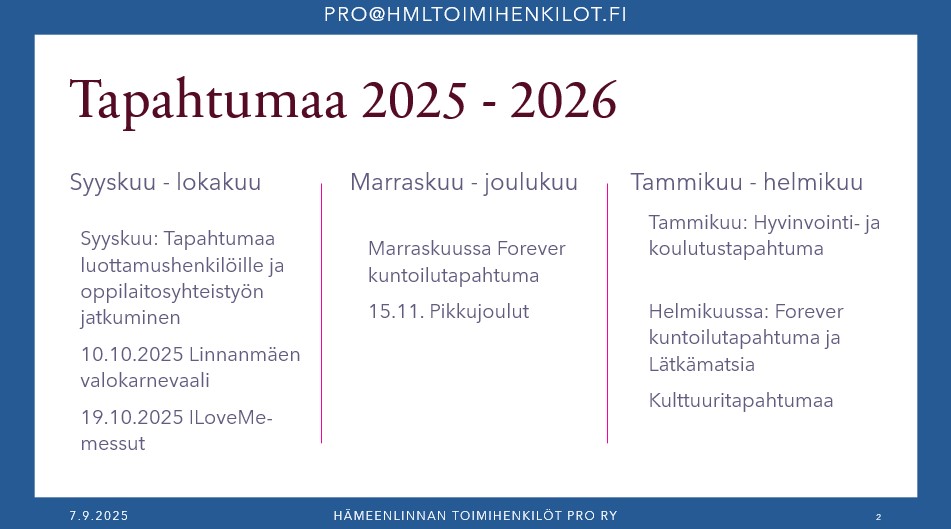 PRO@HMLTOIMIHENKILOT.FI

Tapahtumaa 2025 - 2026

Syyskuu - lokakuu

Syyskuu: Tapahtumaa luottamushenkilöille ja oppilaitosyhteistyön jatkuminen

10.10.2025 Linnanmäen valokarnevaali

19.10.2025 ILoveMe-messut

Marraskuu - joulukuu

Marraskuussa Forever kuntoilutapahtuma

15.11. Pikkujoulut

Tammikuu - helmikuu

Tammikuu: Hyvinvointi- ja koulutustapahtuma

Helmikuussa: Forever kuntoilutapahtuma ja Lätkämatsia

Kulttuuritapahtumaa

7.9.2025

HÄMEENLINNAN TOIMIHENKILÖT PRO RY

2